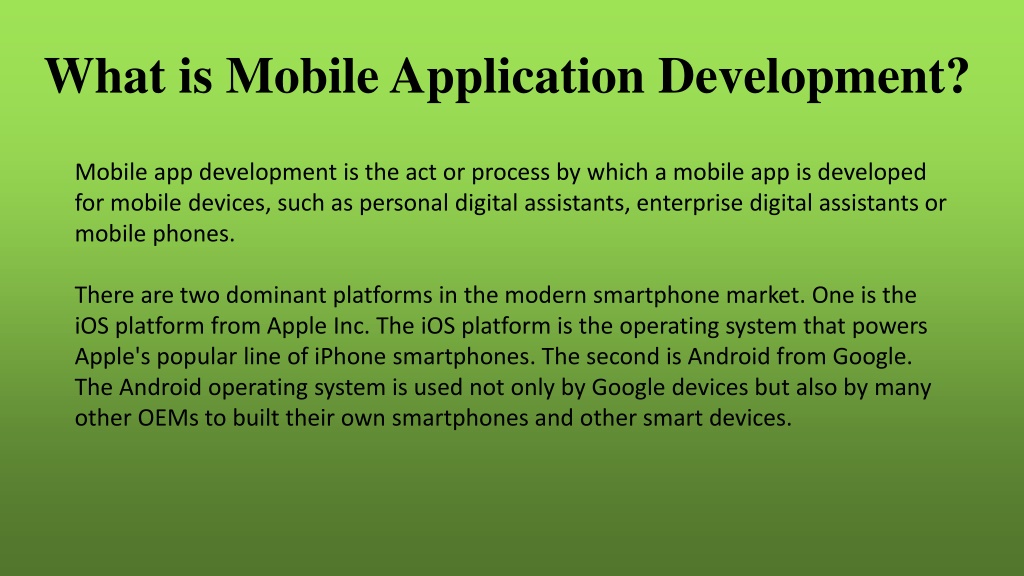 What is Mobile Application Development?

Mobile app development is the act or process by which a mobile app is developed for mobile devices, such as personal digital assistants, enterprise digital assistants or mobile phones.

There are two dominant platforms in the modern smartphone market. One is the iOS platform from Apple Inc. The iOS platform is the operating system that powers Apple's popular line of iPhone smartphones. The second is Android from Google. The Android operating system is used not only by Google devices but also by many other OEMs to built their own smartphones and other smart devices.